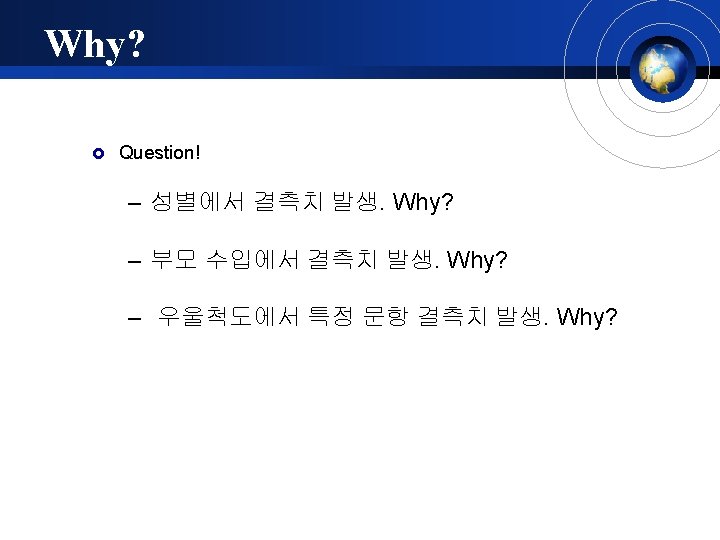 Why?

Question!

– 성별에서 결측치 발생. Why?

– 부모 수입에서 결측치 발생. Why?

– 우울척도에서 특정 문항 결측치 발생. Why?